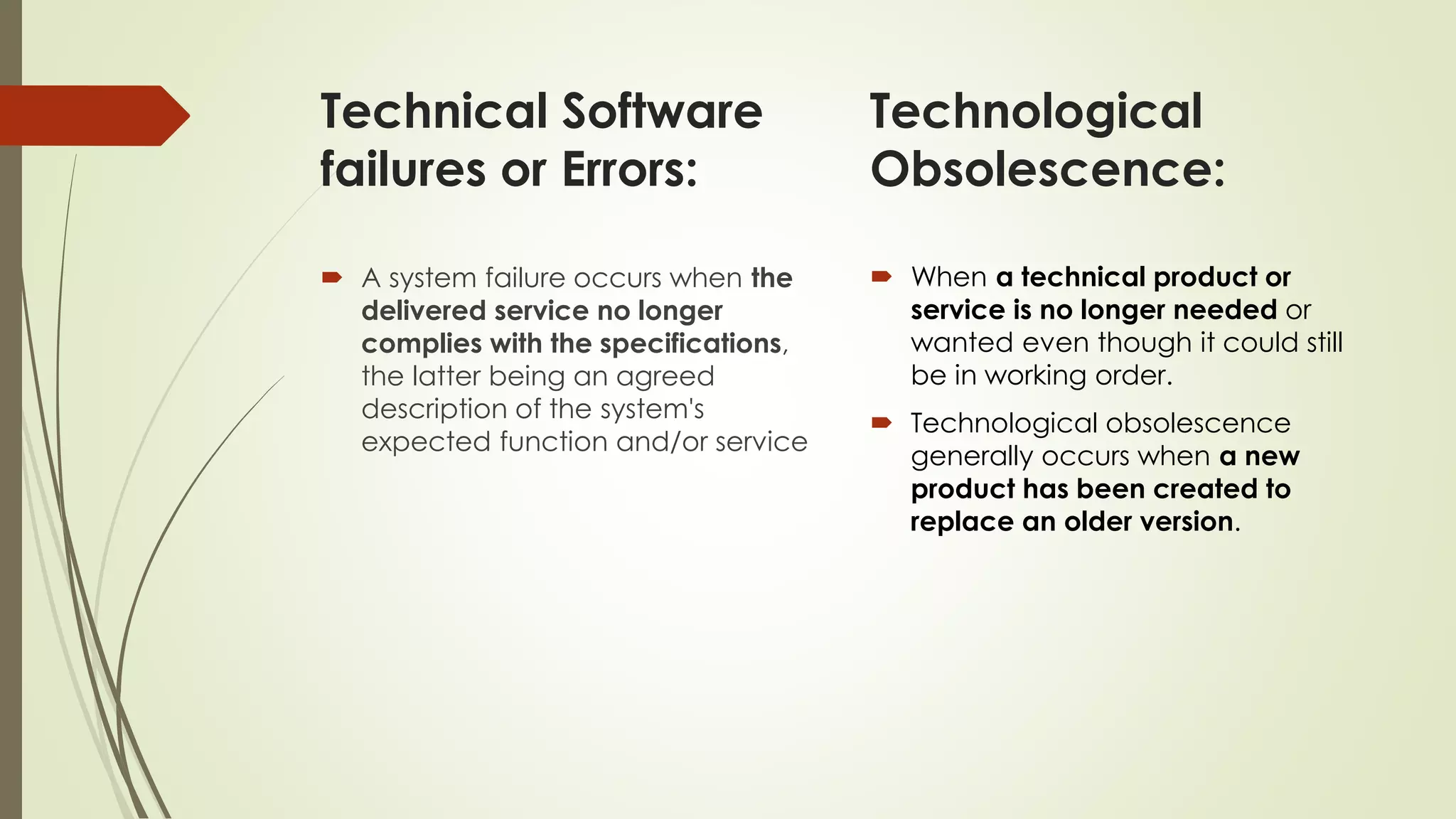 Technical Software failures or Errors:

A system failure occurs when the delivered service no longer complies with the specifications, the latter being an agreed description of the system's expected function and/or service

Technological Obsolescence:

When a technical product or service is no longer needed or wanted even though it could still be in working order.

Technological obsolescence generally occurs when a new product has been created to replace an older version.